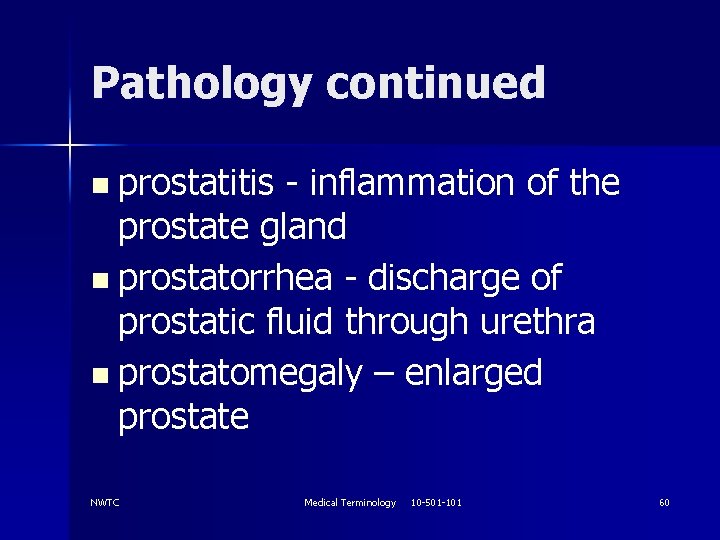 Pathology continued

- prostatitis - inflammation of the prostate gland
- prostatorrhea - discharge of prostatic fluid through urethra
- prostatomegaly – enlarged prostate

NWTC

Medical Terminology 10-501-101

60